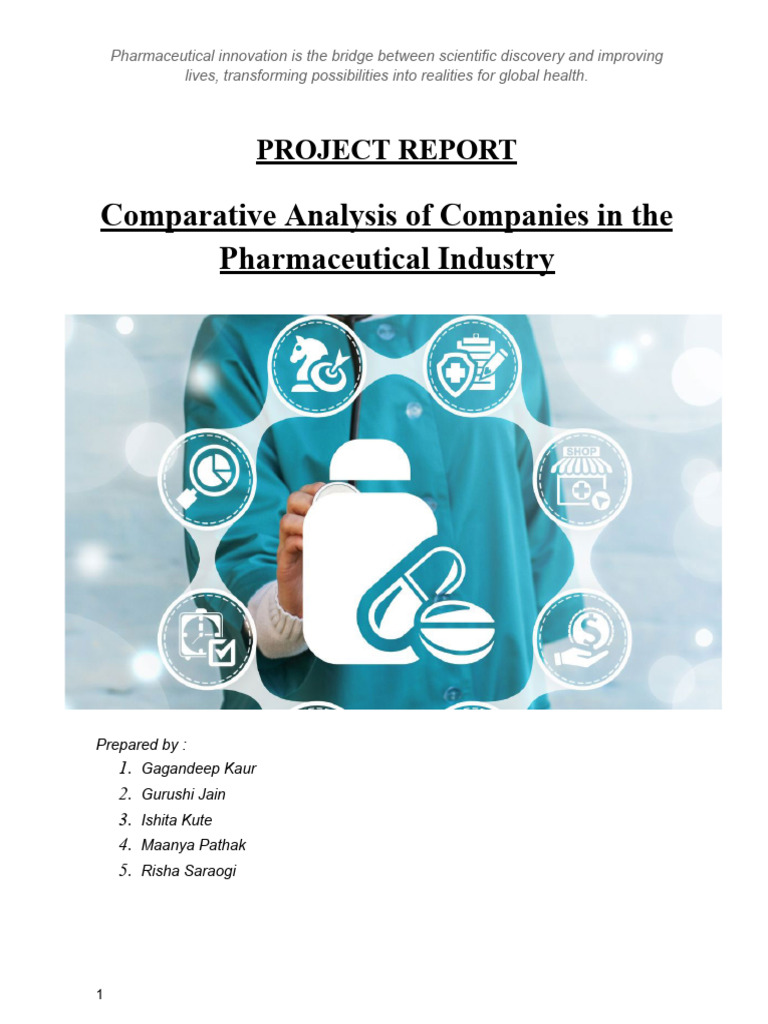 Pharmaceutical innovation is the bridge between scientific discovery and improving lives, transforming possibilities into realities for global health.

PROJECT REPORT

Comparative Analysis of Companies in the Pharmaceutical Industry

SHOP

Prepared by :
1. Gagandeep Kaur
2. Gurushi Jain
3. Ishita Kute
4. Maanya Pathak
5. Risha Saraogi

1